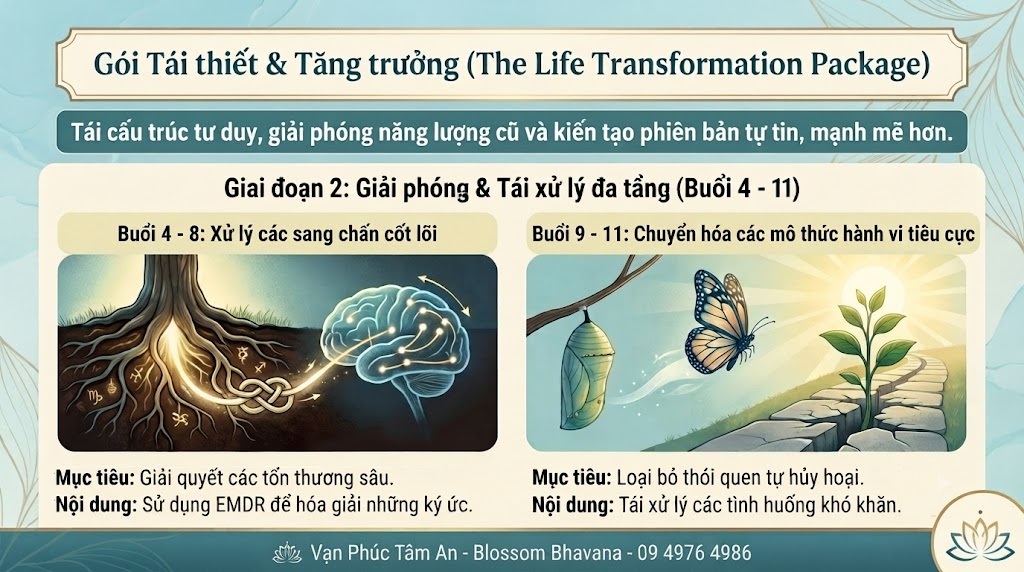 Gói Tái thiết & Tăng trưởng (The Life Transformation Package)

Tái cấu trúc tư duy, giải phóng năng lượng cũ và kiến tạo phiên bản tự tin, mạnh mẽ hơn.

Giai đoạn 2: Giải phóng & Tái xử lý đa tầng (Buổi 4 - 11)

Buổi 4 - 8: Xử lý các sang chấn cốt lõi

Mục tiêu: Giải quyết các tổn thương sâu.
Nội dung: Sử dụng EMDR để hóa giải những ký ức.

Buổi 9 - 11: Chuyển hóa các mô thức hành vi tiêu cực

Mục tiêu: Loại bỏ thói quen tự hủy hoại.
Nội dung: Tái xử lý các tình huống khó khăn.

Vạn Phúc Tâm An - Blossom Bhavana - 09 4976 4986